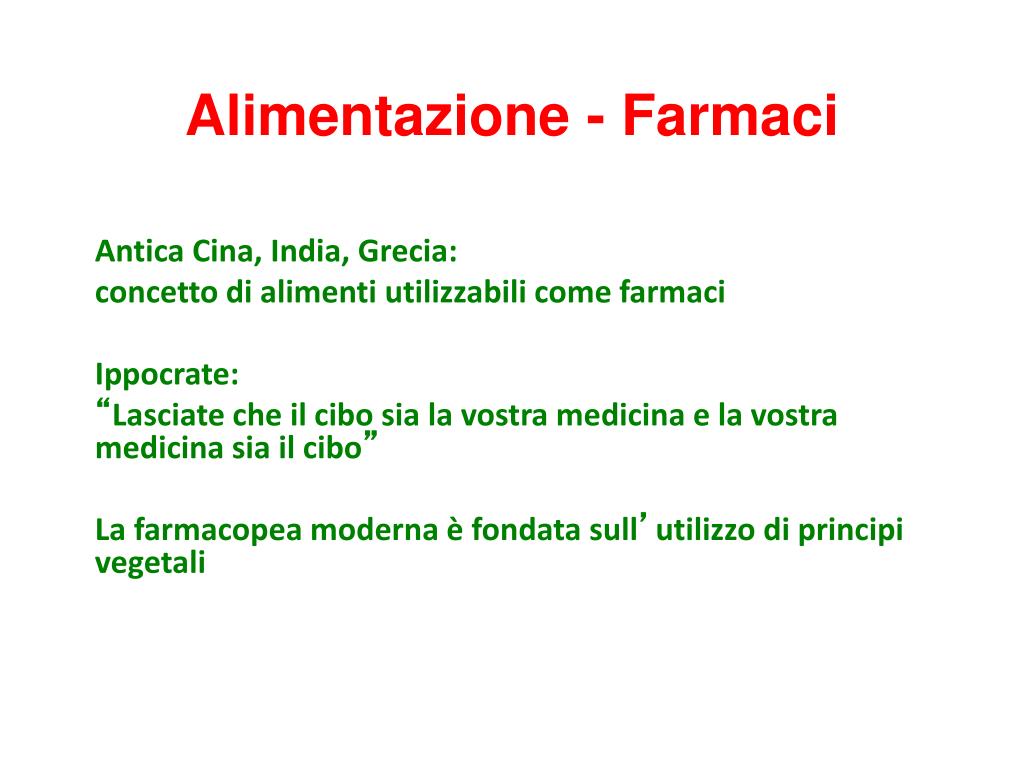 Alimentazione - Farmaci

Antica Cina, India, Grecia:
concetto di alimenti utilizzabili come farmaci

Ippocrate:
“Lasciate che il cibo sia la vostra medicina e la vostra medicina sia il cibo”

La farmacopea moderna è fondata sull’ utilizzo di principi vegetali